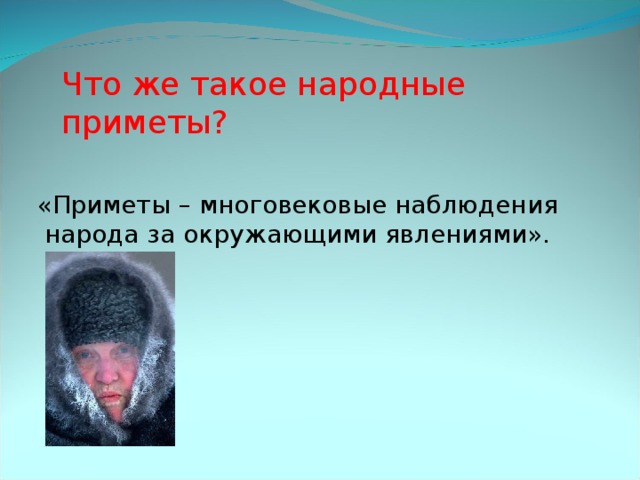 Что же такое народные приметы?

«Приметы – многовековые наблюдения народа за окружающими явлениями».